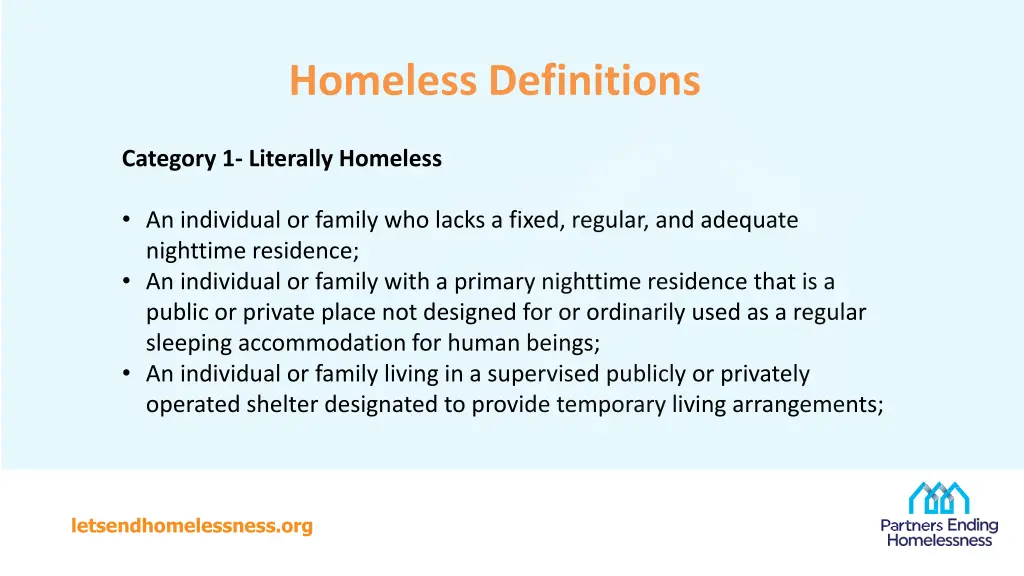 Homeless Definitions

Category 1- Literally Homeless

• An individual or family who lacks a fixed, regular, and adequate nighttime residence;
• An individual or family with a primary nighttime residence that is a public or private place not designed for or ordinarily used as a regular sleeping accommodation for human beings;
• An individual or family living in a supervised publicly or privately operated shelter designated to provide temporary living arrangements;

letsendhomelessness.org

Partners Ending Homelessness